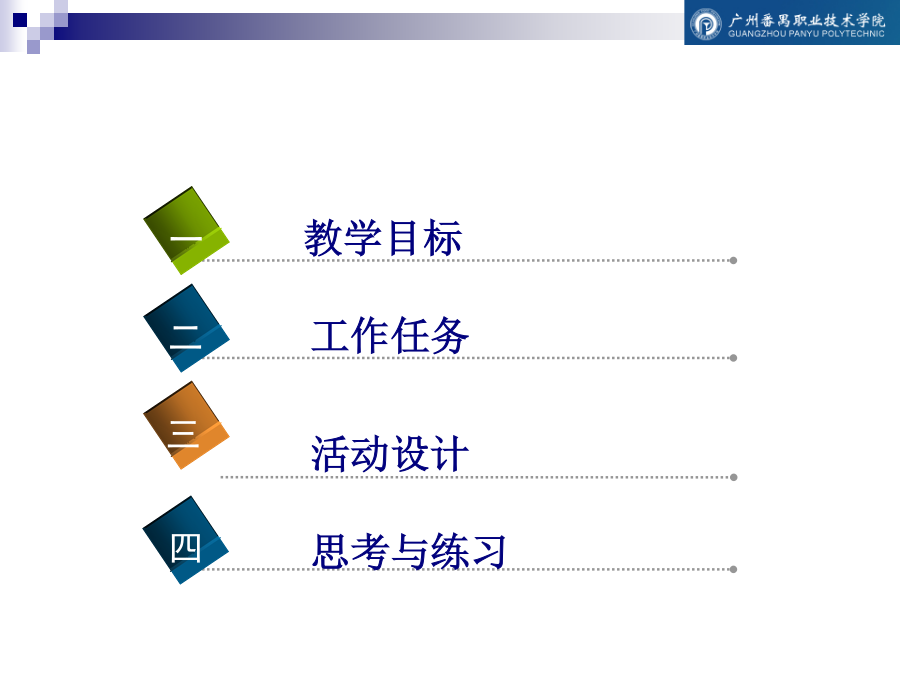 广州番禺职业技术学院
GUANGZHOU PANYU POLYTECHNIC

一 教学目标

二 工作任务

三 活动设计

四 思考与练习